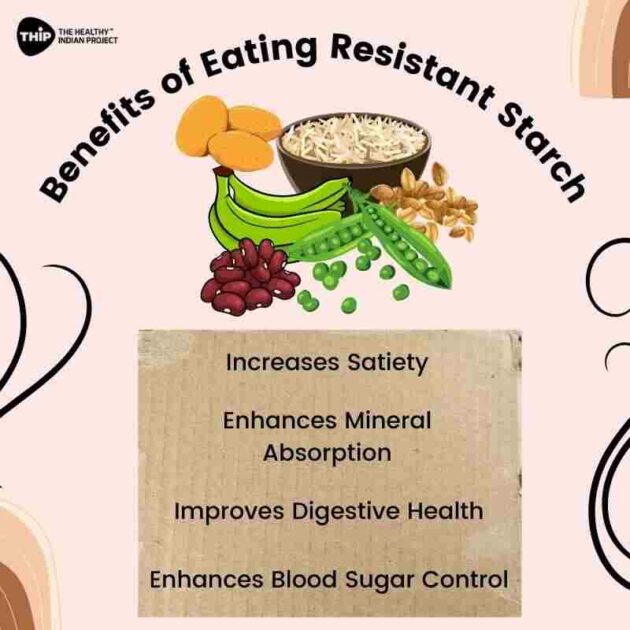 THIP THE HEALTHY™ INDIAN PROJECT

Benefits of Eating Resistant Starch

Increases Satiety

Enhances Mineral Absorption

Improves Digestive Health

Enhances Blood Sugar Control